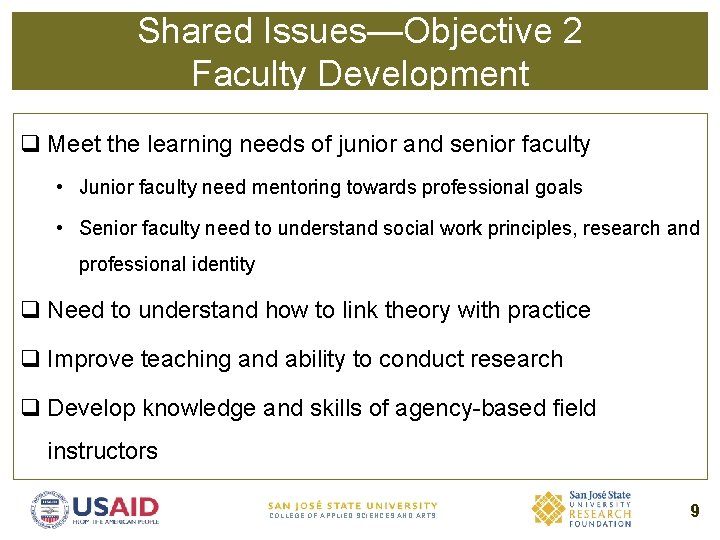 Shared Issues—Objective 2
Faculty Development

❑ Meet the learning needs of junior and senior faculty

• Junior faculty need mentoring towards professional goals

• Senior faculty need to understand social work principles, research and professional identity

❑ Need to understand how to link theory with practice

❑ Improve teaching and ability to conduct research

❑ Develop knowledge and skills of agency-based field instructors

USAID
FROM THE AMERICAN PEOPLE

SAN JOSÉ STATE UNIVERSITY
COLLEGE OF APPLIED SCIENCES AND ARTS

San José State
UNIVERSITY
RESEARCH
FOUNDATION

9